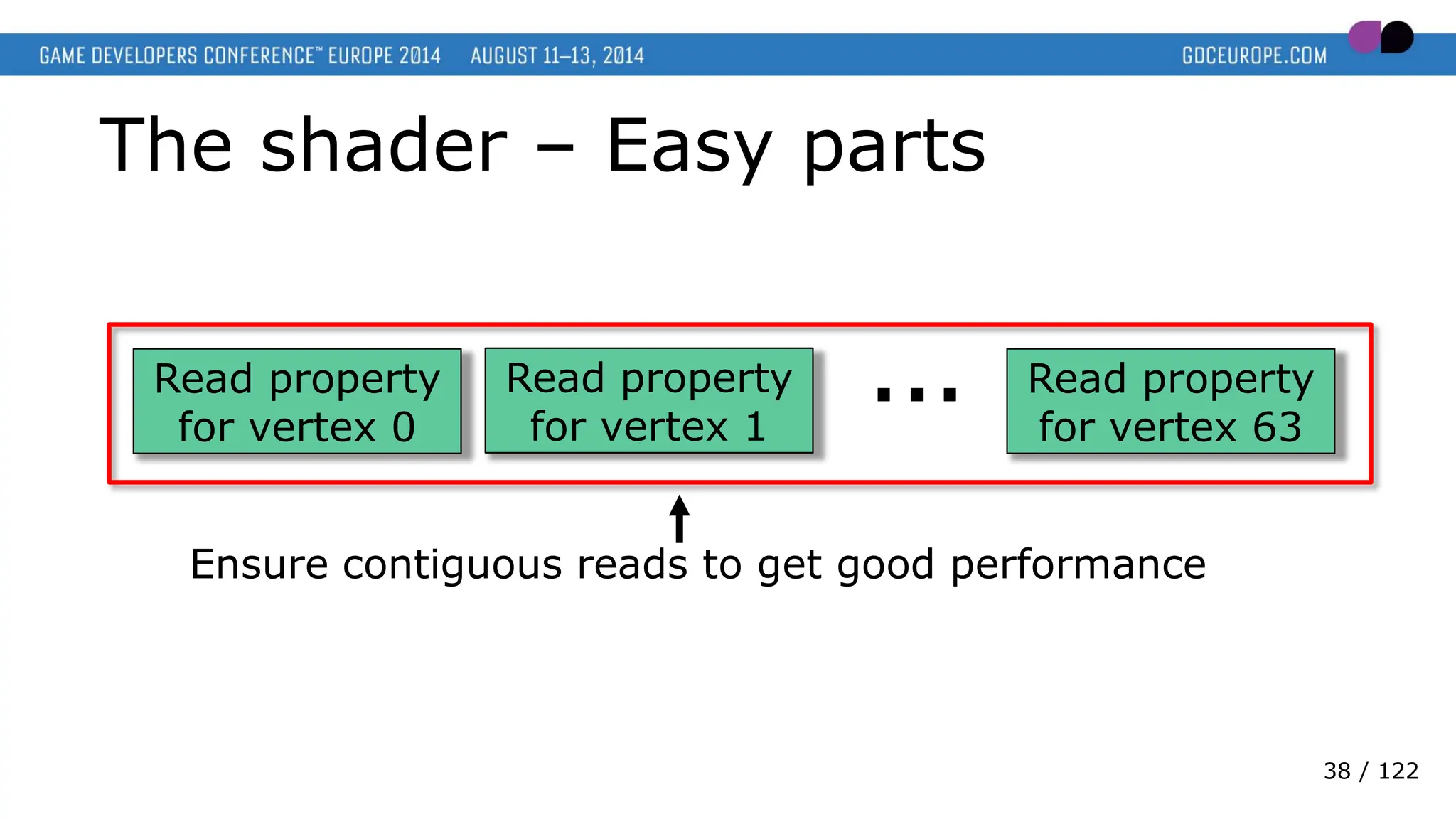 GAME DEVELOPERS CONFERENCE™ EUROPE 2014 AUGUST 11–13, 2014 GDCEUROPE.COM

The shader – Easy parts

Read property for vertex 0

Read property for vertex 1

...

Read property for vertex 63

Ensure contiguous reads to get good performance

38 / 122